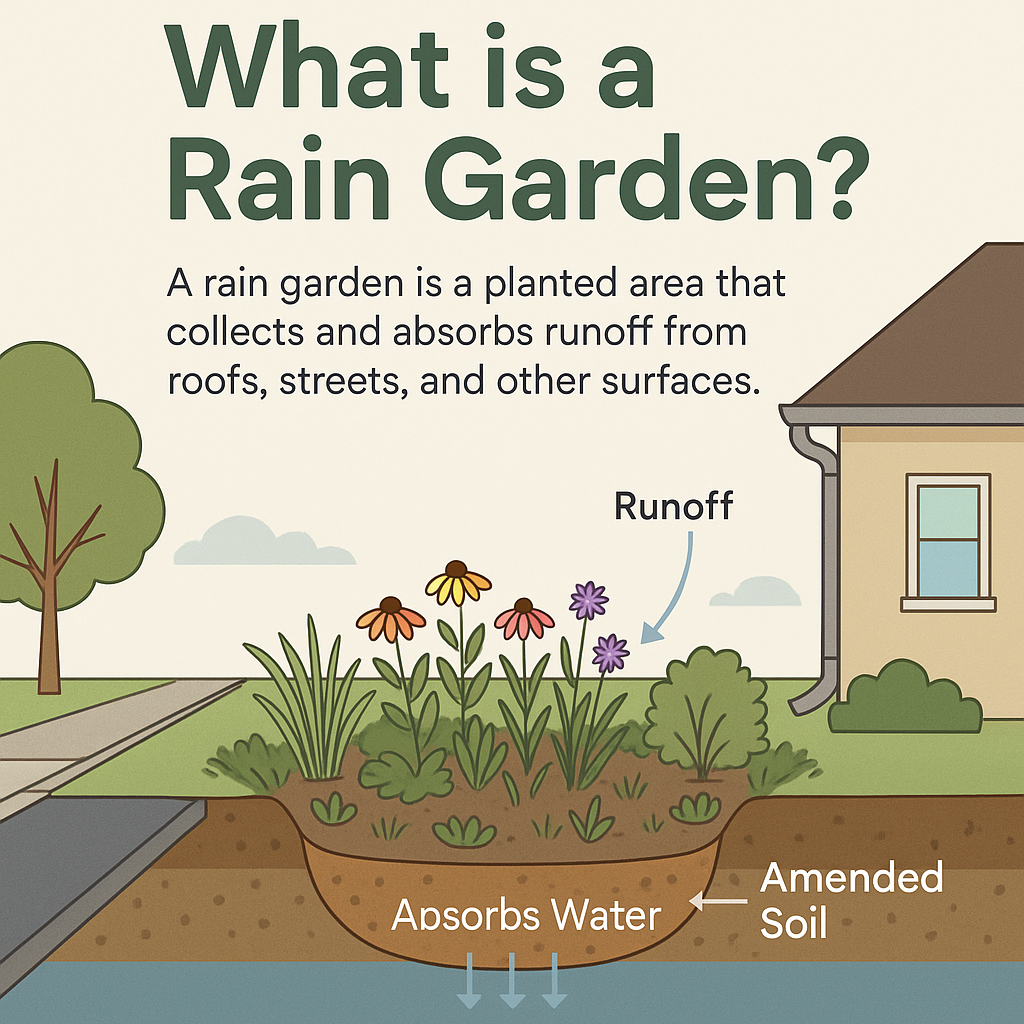 What is a Rain Garden?

A rain garden is a planted area that collects and absorbs runoff from roofs, streets, and other surfaces.

Runoff

Apsorbs Water

Amended Soil